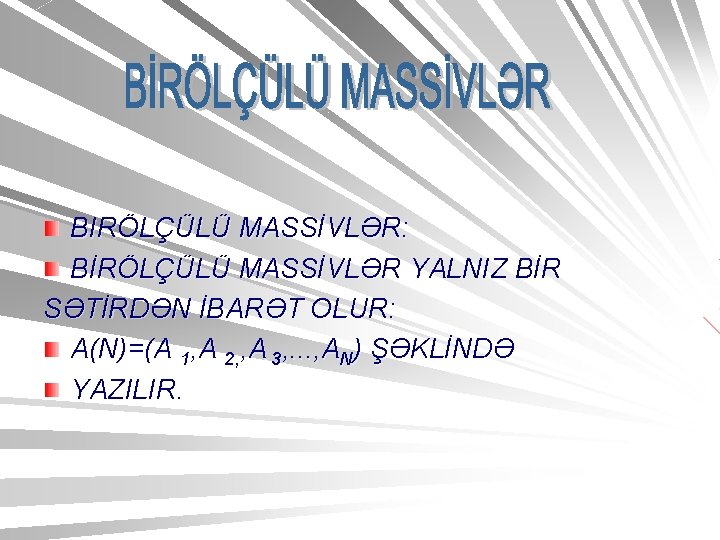 BİRÖLÇÜLÜ MASSİVLƏR

BIRÖLÇÜLÜ MASSİVLƏR:

BİRÖLÇÜLÜ MASSİVLƏR YALNIZ BİR SƏTİRDƏN İBARƏT OLUR:

$A(N)=(A_1, A_2, A_3, \ldots, A_N)$ ŞƏKLİNDƏ

YAZILIR.